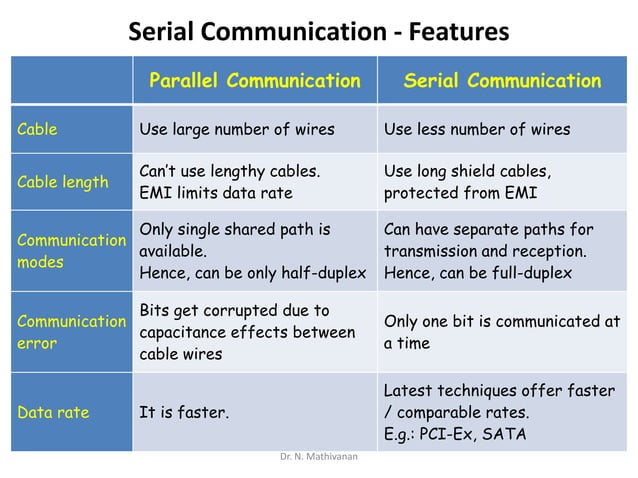 Serial Communication - Features

| | Parallel Communication | Serial Communication |
|---|---|---|
| Cable | Use large number of wires | Use less number of wires |
| Cable length | Can't use lengthy cables. EMI limits data rate | Use long shield cables, protected from EMI |
| Communication modes | Only single shared path is available. Hence, can be only half-duplex | Can have separate paths for transmission and reception. Hence, can be full-duplex |
| Communication error | Bits get corrupted due to capacitance effects between cable wires | Only one bit is communicated at a time |
| Data rate | It is faster. | Latest techniques offer faster / comparable rates. E.g.: PCI-Ex, SATA |

Dr. N. Mathivanan